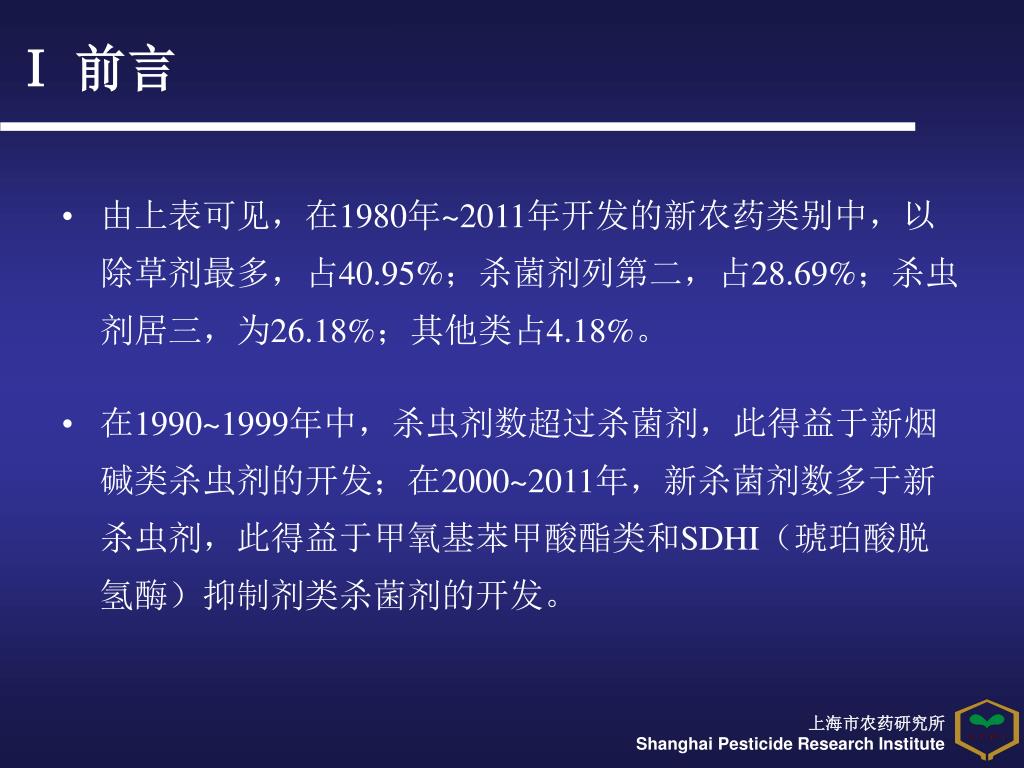 Ⅰ 前言

• 由上表可见，在1980年~2011年开发的新农药类别中，以除草剂最多，占40.95%；杀菌剂列第二，占28.69%；杀虫剂居三，为26.18%；其他类占4.18%。

• 在1990~1999年中，杀虫剂数超过杀菌剂，此得益于新烟碱类杀虫剂的开发；在2000~2011年，新杀菌剂数多于新杀虫剂，此得益于甲氧基苯甲酸酯类和SDHI（琥珀酸脱氢酶）抑制剂类杀菌剂的开发。

上海市农药研究所
Shanghai Pesticide Research Institute